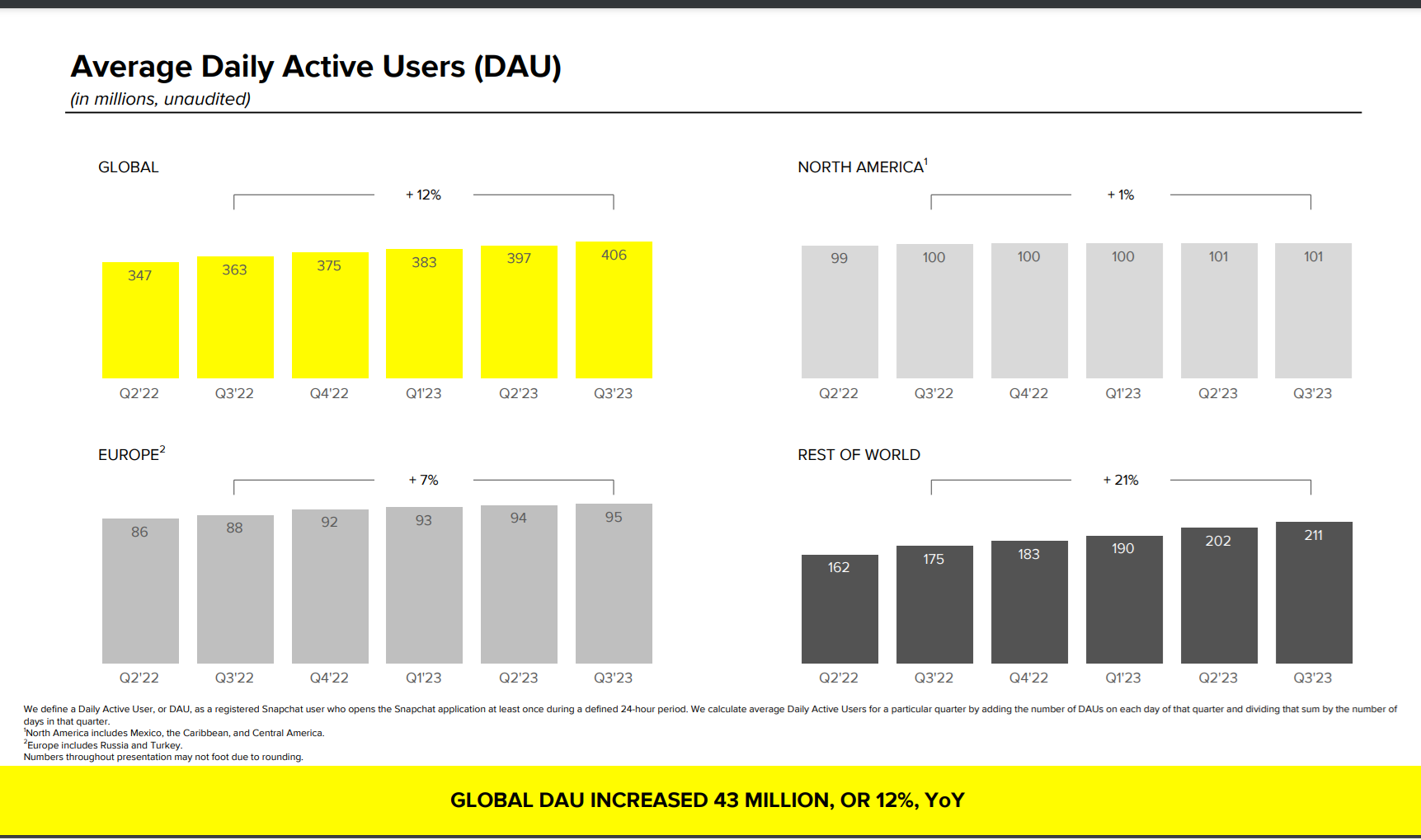 Average Daily Active Users (DAU)
(in millions, unaudited)

GLOBAL

+ 12%

347 363 375 383 397 406

Q2'22 Q3'22 Q4'22 Q1'23 Q2'23 Q3'23

NORTH AMERICA$^1$

+ 1%

99 100 100 100 101 101

Q2'22 Q3'22 Q4'22 Q1'23 Q2'23 Q3'23

EUROPE$^2$

+ 7%

86 88 92 93 94 95

Q2'22 Q3'22 Q4'22 Q1'23 Q2'23 Q3'23

REST OF WORLD

+ 21%

162 175 183 190 202 211

Q2'22 Q3'22 Q4'22 Q1'23 Q2'23 Q3'23

We define a Daily Active User, or DAU, as a registered Snapchat user who opens the Snapchat application at least once during a defined 24-hour period. We calculate average Daily Active Users for a particular quarter by adding the number of DAUs on each day of that quarter and dividing that sum by the number of days in that quarter.
$^1$North America includes Mexico, the Caribbean, and Central America.
$^2$Europe includes Russia and Turkey.
Numbers throughout presentation may not foot due to rounding.

GLOBAL DAU INCREASED 43 MILLION, OR 12%, YoY